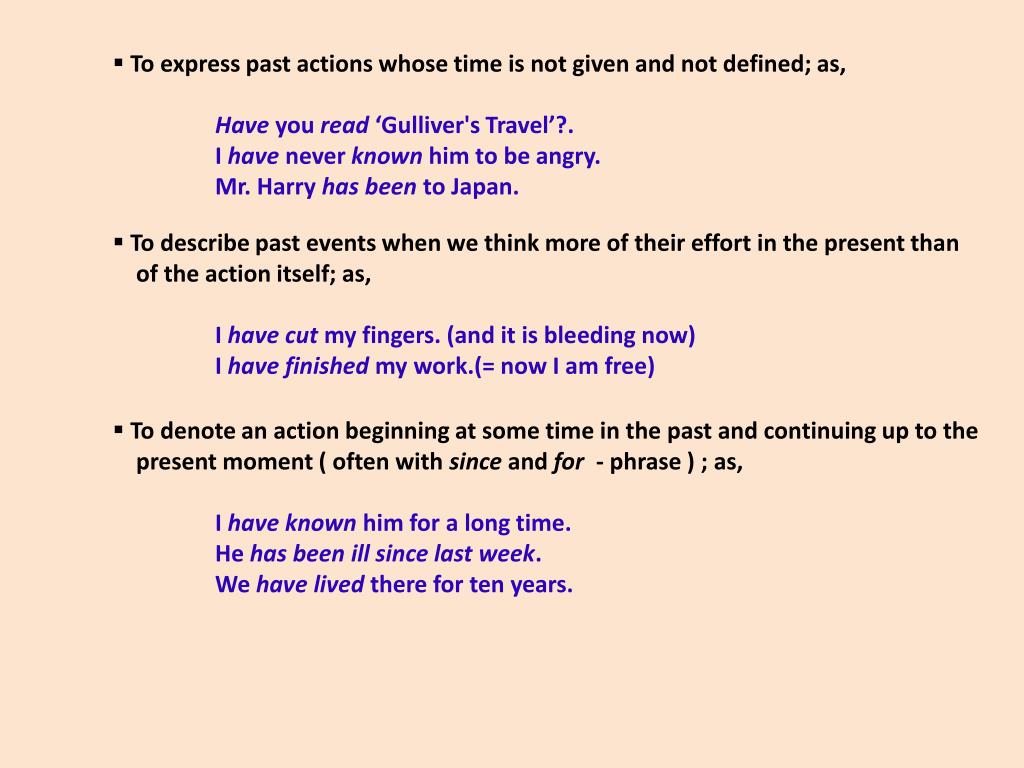 ▪ To express past actions whose time is not given and not defined; as,

Have you read ‘Gulliver's Travel’?.
I have never known him to be angry.
Mr. Harry has been to Japan.

▪ To describe past events when we think more of their effort in the present than of the action itself; as,

I have cut my fingers. (and it is bleeding now)
I have finished my work.(= now I am free)

▪ To denote an action beginning at some time in the past and continuing up to the present moment ( often with since and for - phrase ) ; as,

I have known him for a long time.
He has been ill since last week.
We have lived there for ten years.